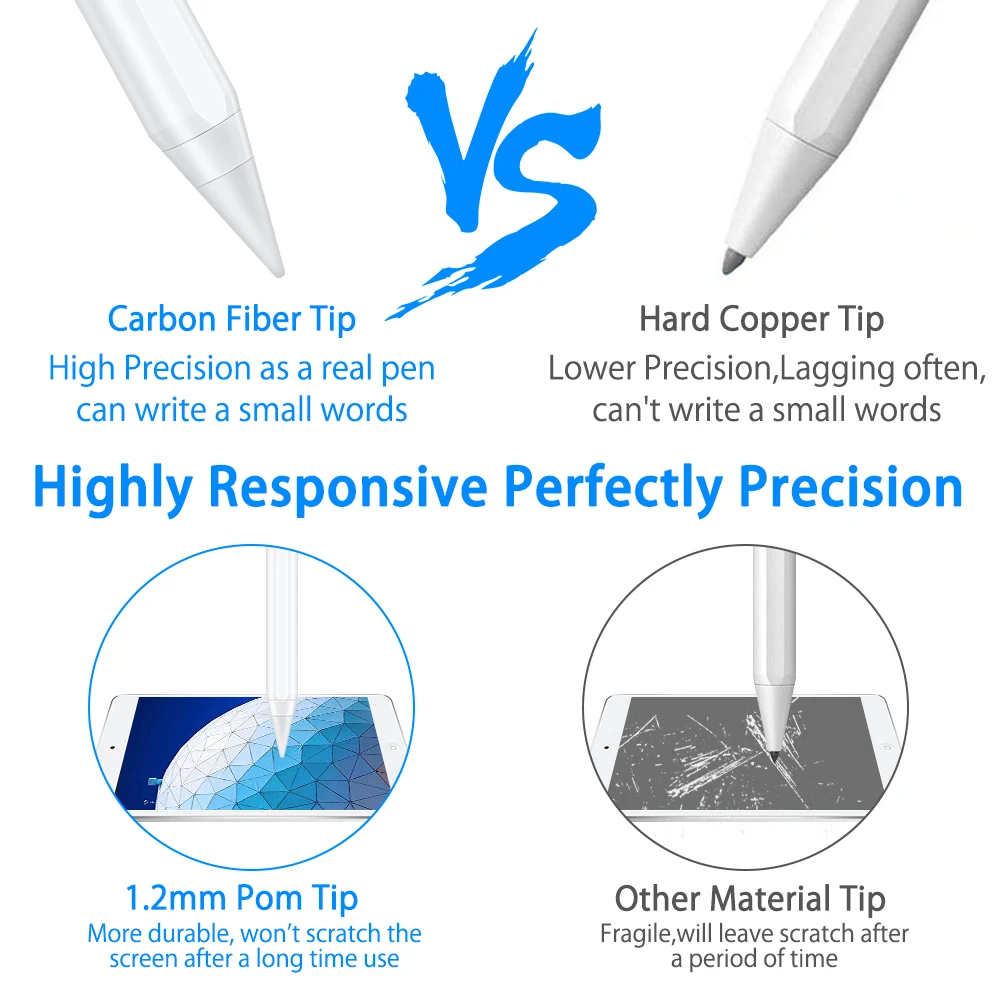 VS

Carbon Fiber Tip
High Precision as a real pen can write a small words

Hard Copper Tip
Lower Precision,Lagging often, can't write a small words

Highly Responsive Perfectly Precision

1.2mm Pom Tip
More durable, won't scratch the screen after a long time use

Other Material Tip
Fragile,will leave scratch after a period of time